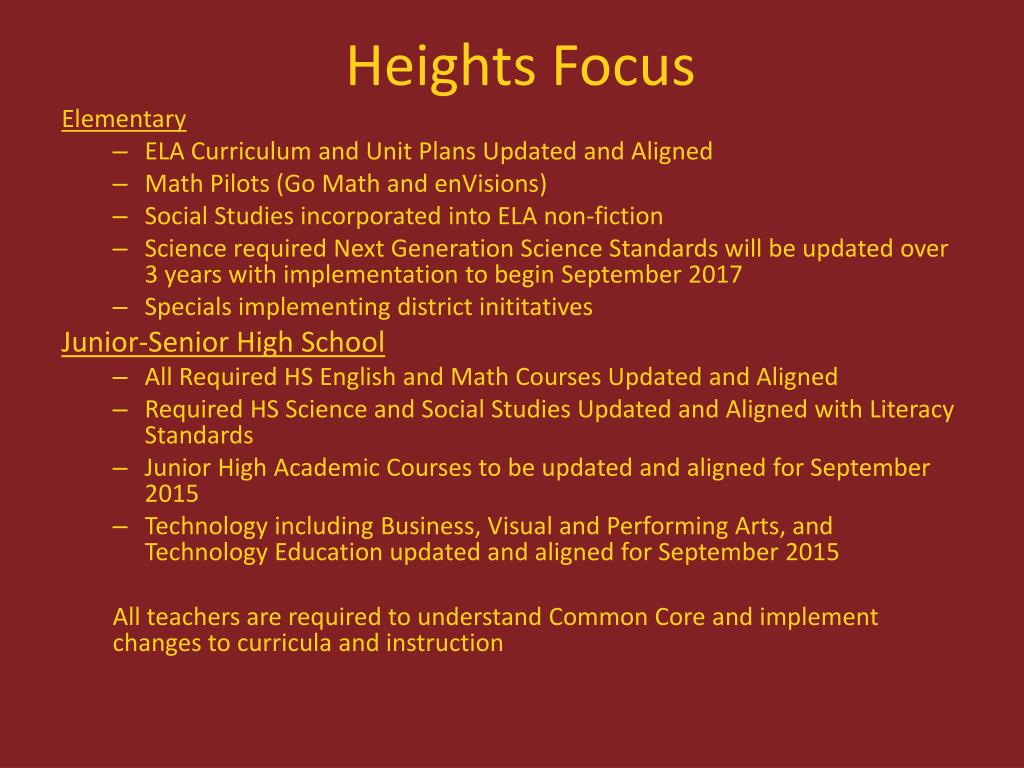 Heights Focus

Elementary

– ELA Curriculum and Unit Plans Updated and Aligned
– Math Pilots (Go Math and enVisions)
– Social Studies incorporated into ELA non-fiction
– Science required Next Generation Science Standards will be updated over 3 years with implementation to begin September 2017
– Specials implementing district inititatives

Junior-Senior High School

– All Required HS English and Math Courses Updated and Aligned
– Required HS Science and Social Studies Updated and Aligned with Literacy Standards
– Junior High Academic Courses to be updated and aligned for September 2015
– Technology including Business, Visual and Performing Arts, and Technology Education updated and aligned for September 2015

All teachers are required to understand Common Core and implement changes to curricula and instruction